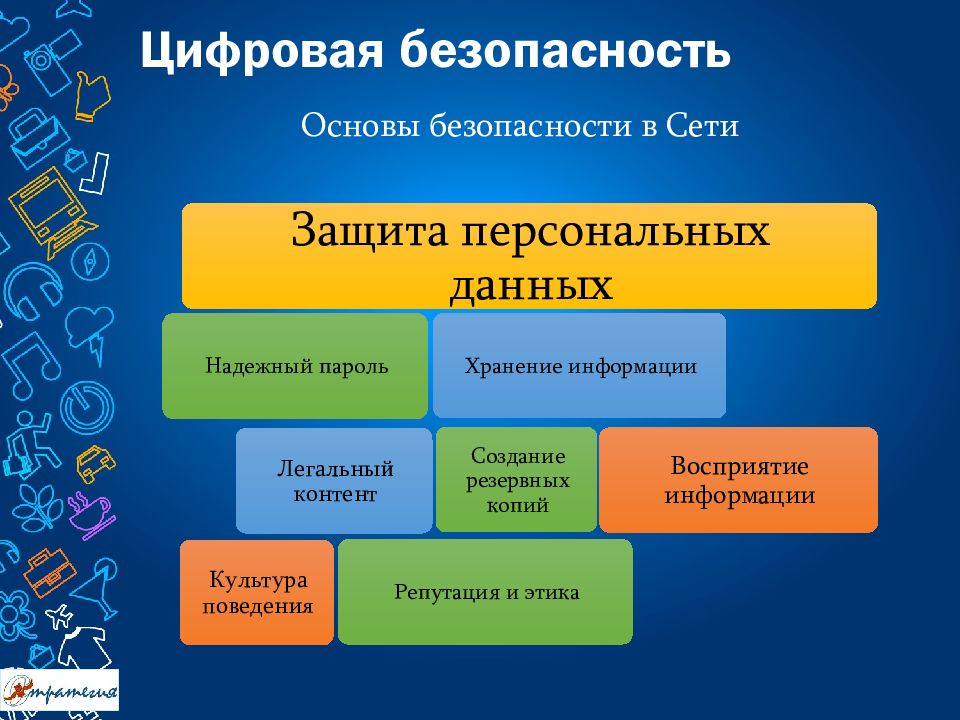 Цифровая безопасность

Основы безопасности в Сети

Защита персональных данных

Надежный пароль

Хранение информации

Легальный контент

Создание резервных копий

Восприятие информации

Культура поведения

Репутация и этика

Стратегия